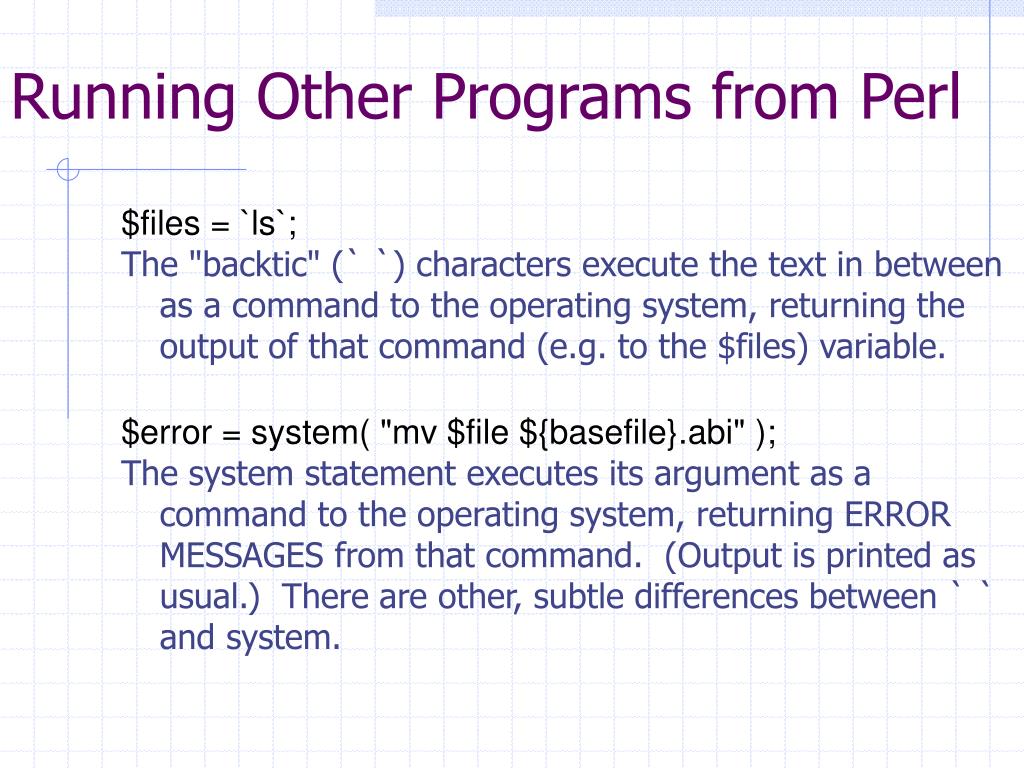 Running Other Programs from Perl

$files = `ls`;
The "backtic" (` `) characters execute the text in between as a command to the operating system, returning the output of that command (e.g. to the $files) variable.

$error = system( "mv $file ${basefile}.abi" );
The system statement executes its argument as a command to the operating system, returning ERROR MESSAGES from that command. (Output is printed as usual.) There are other, subtle differences between ` ` and system.